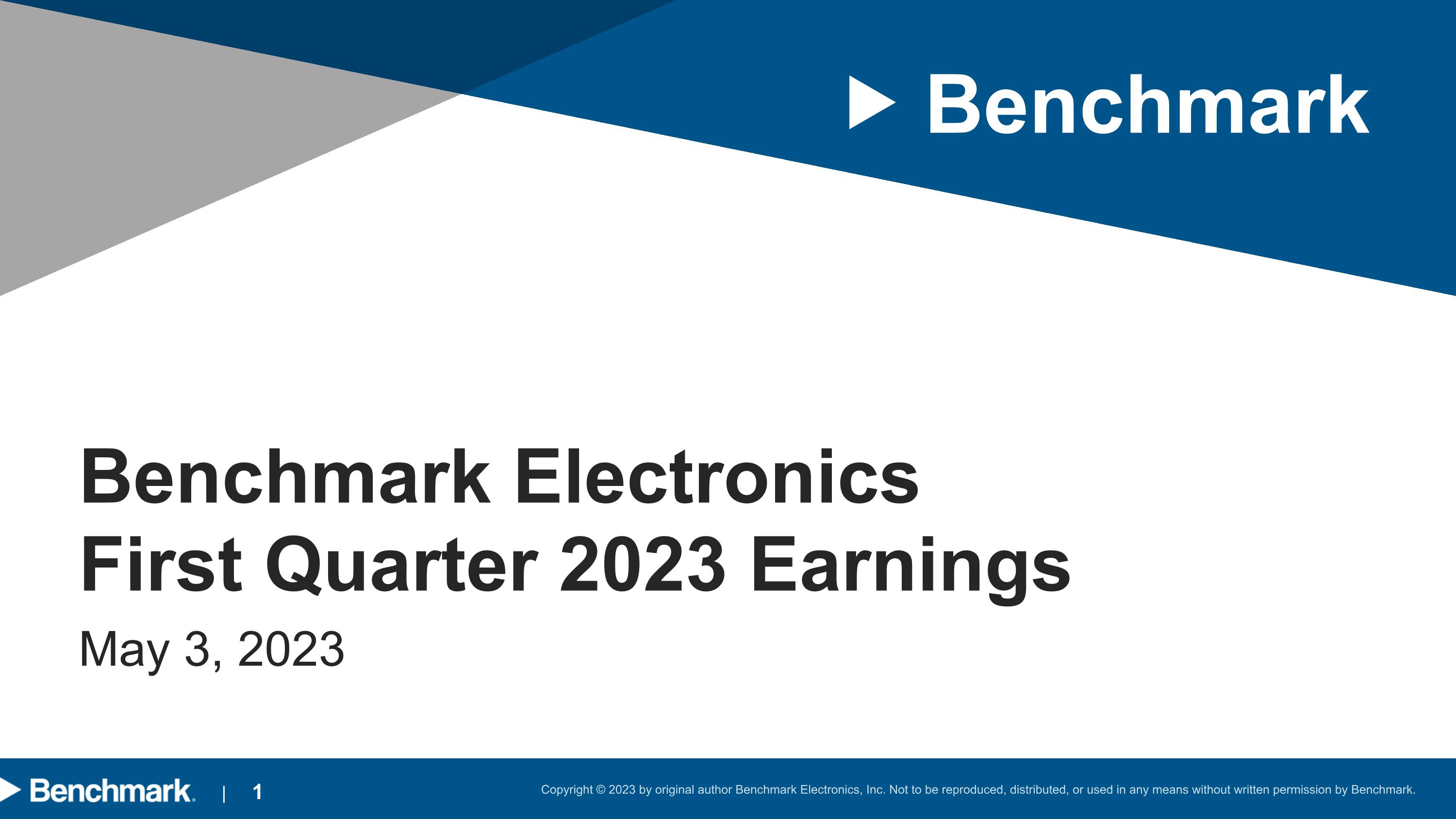 Benchmark

Benchmark Electronics
First Quarter 2023 Earnings

May 3, 2023

Benchmark. | 1

Copyright © 2023 by original author Benchmark Electronics, Inc. Not to be reproduced, distributed, or used in any means without written permission by Benchmark.